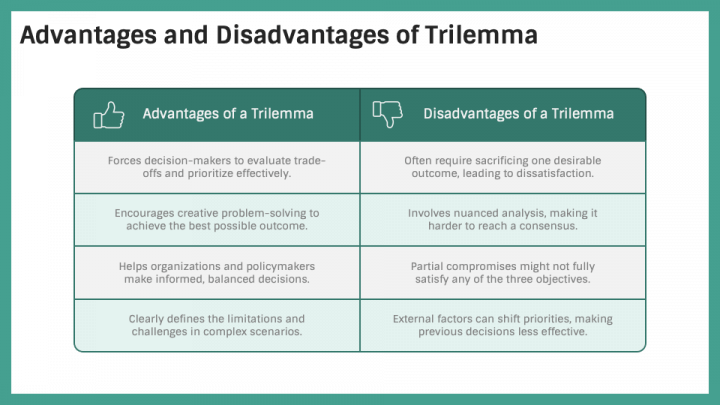 Advantages and Disadvantages of Trilemma

| Advantages of a Trilemma | Disadvantages of a Trilemma |
|---|---|
| Forces decision-makers to evaluate trade-offs and prioritize effectively. | Often require sacrificing one desirable outcome, leading to dissatisfaction. |
| Encourages creative problem-solving to achieve the best possible outcome. | Involves nuanced analysis, making it harder to reach a consensus. |
| Helps organizations and policymakers make informed, balanced decisions. | Partial compromises might not fully satisfy any of the three objectives. |
| Clearly defines the limitations and challenges in complex scenarios. | External factors can shift priorities, making previous decisions less effective. |